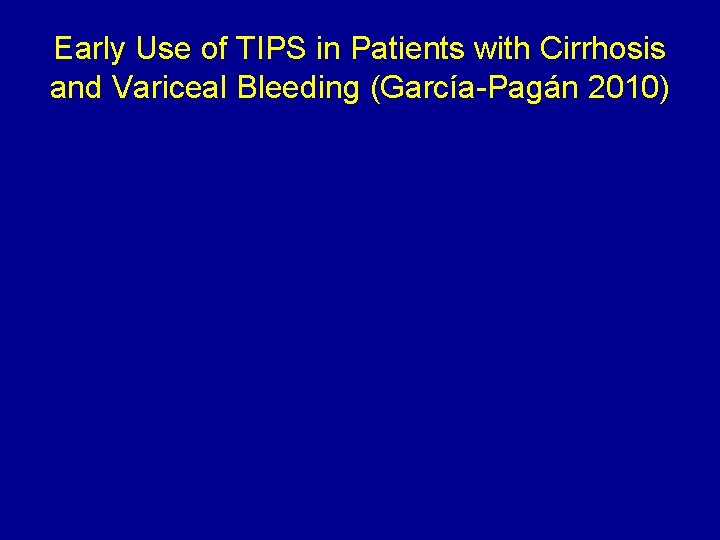 Early Use of TIPS in Patients with Cirrhosis and Variceal Bleeding (García-Pagán 2010)